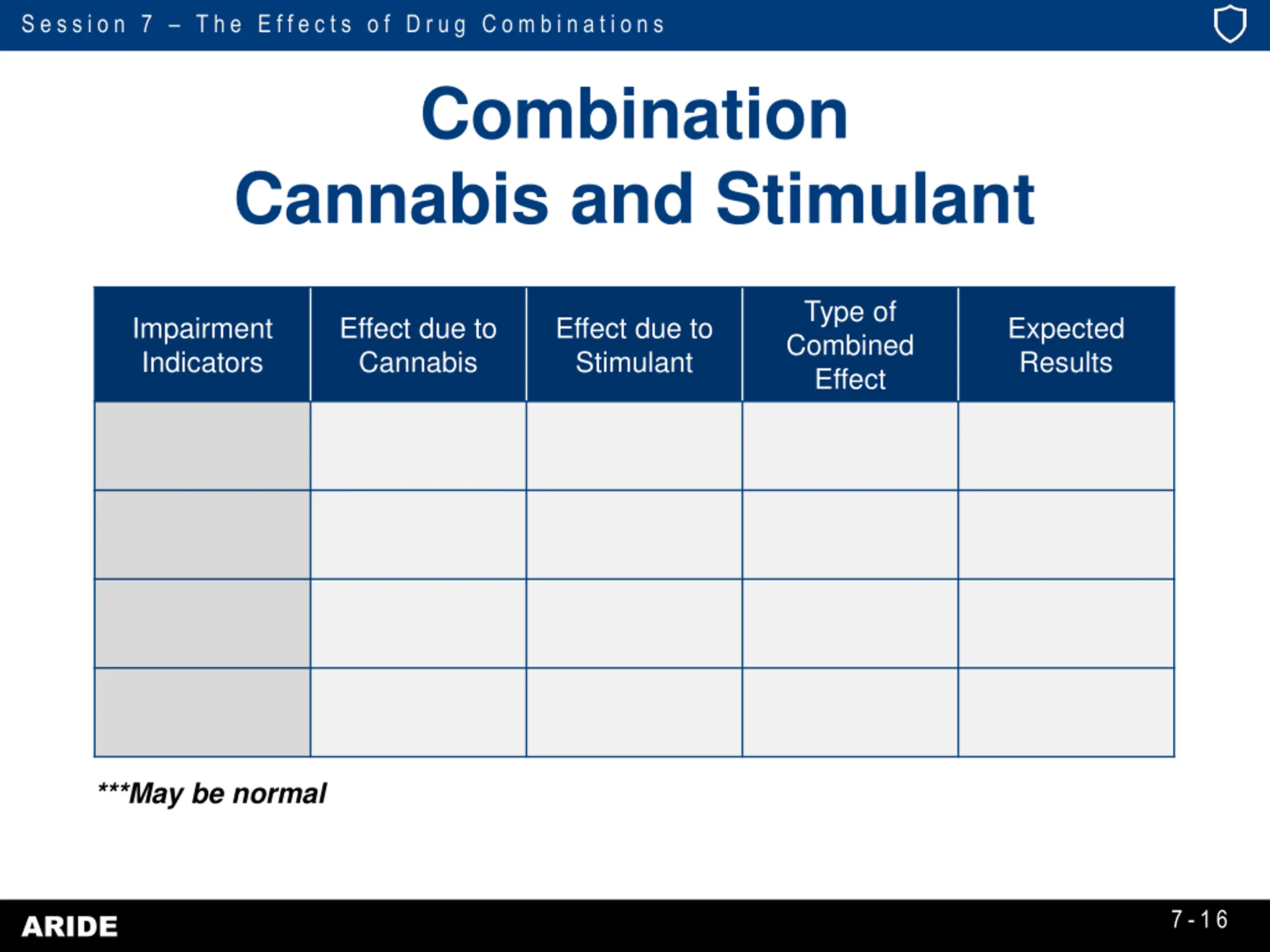 Session 7 – The Effects of Drug Combinations

Combination
Cannabis and Stimulant

| Impairment Indicators | Effect due to Cannabis | Effect due to Stimulant | Type of Combined Effect | Expected Results |
|---|---|---|---|---|
| | | | | |
| | | | | |
| | | | | |
| | | | | |

***May be normal

ARIDE

7-16